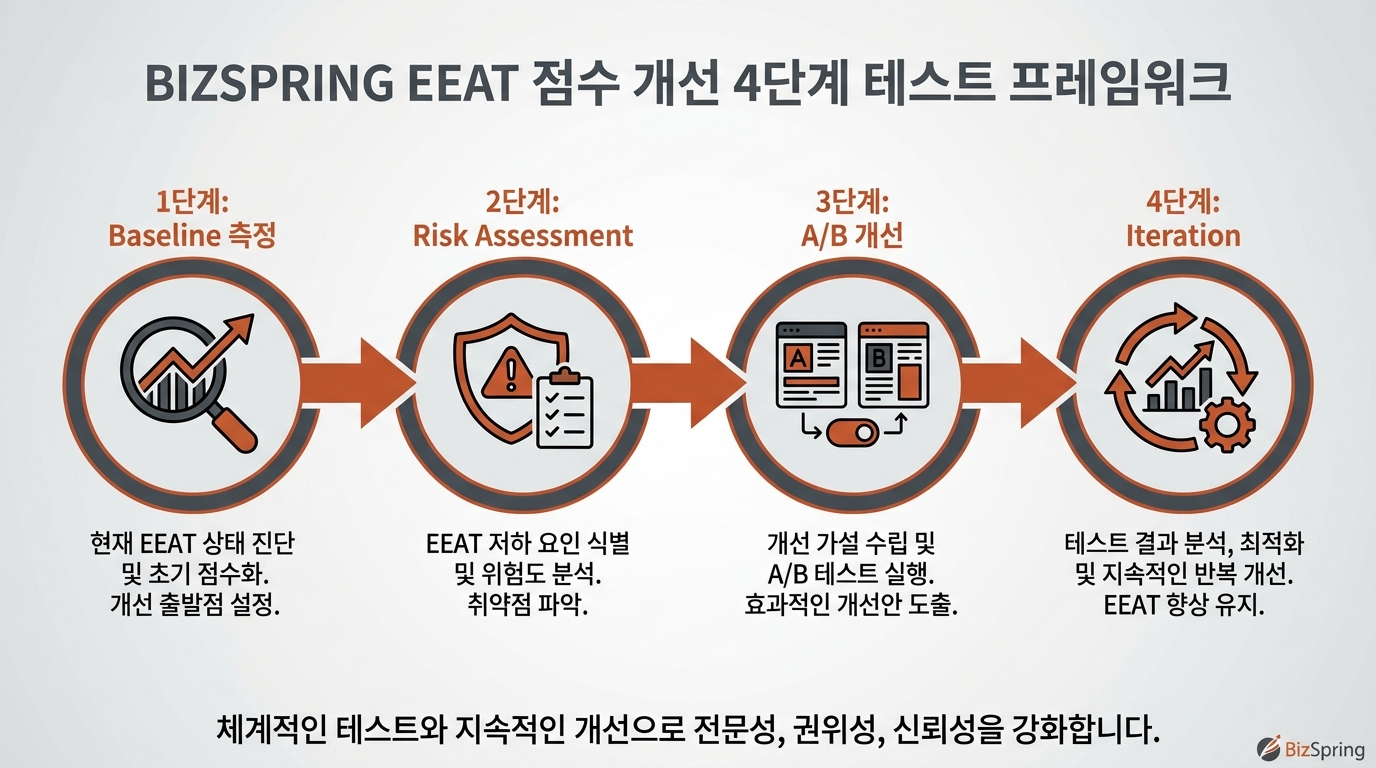 BIZSPRING EEAT 점수 개선 4단계 테스트 프레임워크

1단계:
Baseline 측정

현재 EEAT 상태 진단 및 초기 점수화. 개선 출발점 설정.

2단계:
Risk Assessment

EEAT 저하 요인 식별 및 위험도 분석. 취약점 파악.

3단계:
A/B 개선

A

B

개선 가설 수립 및 A/B 테스트 실행. 효과적인 개선안 도출.

4단계:
Iteration

테스트 결과 분석, 최적화 및 지속적인 반복 개선. EEAT 향상 유지.

체계적인 테스트와 지속적인 개선으로 전문성, 권위성, 신뢰성을 강화합니다.

BizSpring